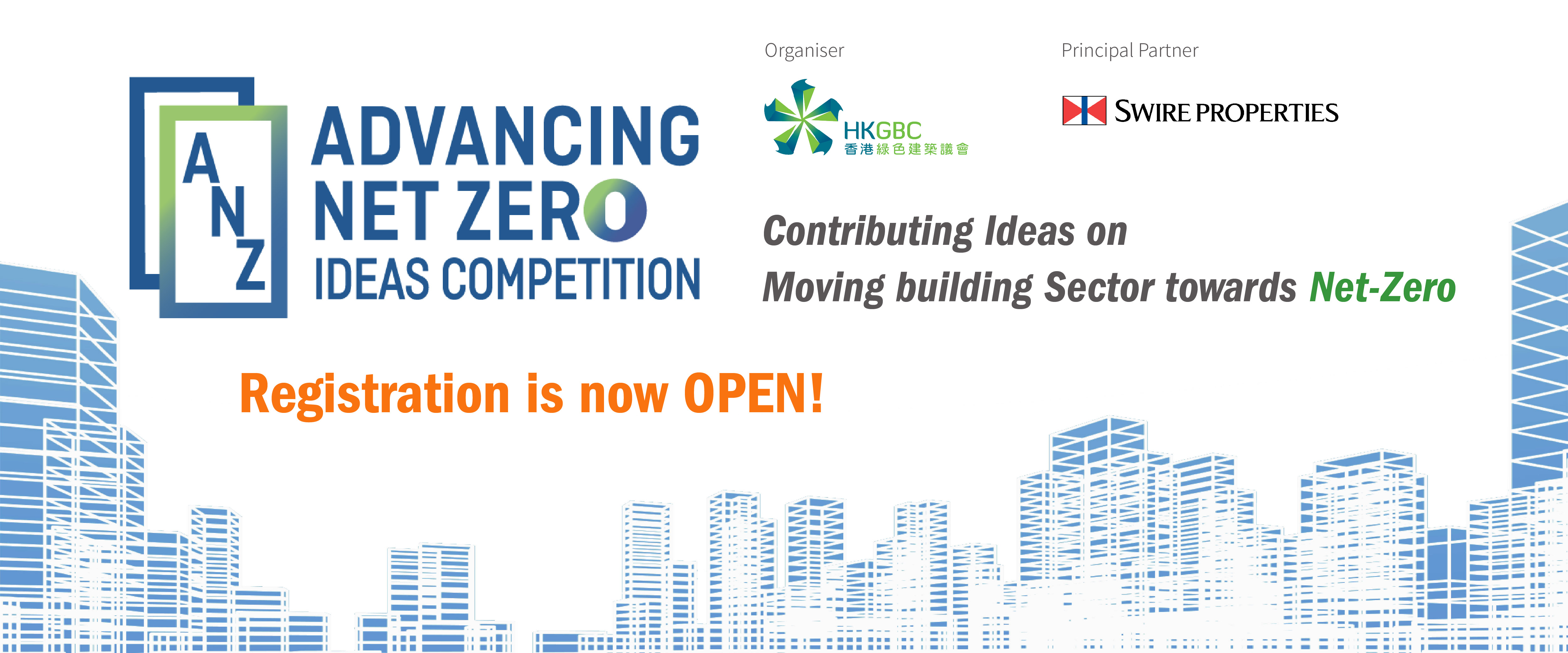 A
N
Z

ADVANCING
NET ZERO
IDEAS COMPETITION

Organiser

HKGBC
香港綠色建築議會

Principal Partner

SWIRE PROPERTIES

Contributing Ideas on
Moving building Sector towards Net-Zero

Registration is now OPEN!